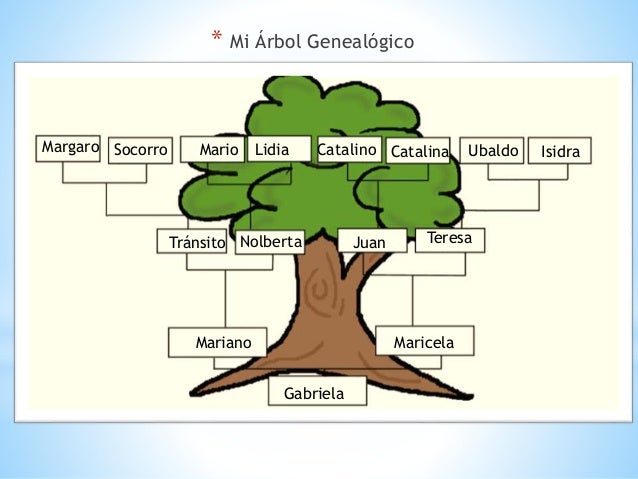 * Mi Árbol Genealógico

Margaro
Socorro
Mario
Lidia
Catalino
Catalina
Ubaldo
Isidra

Tránsito
Nolberta
Juan
Teresa

Mariano
Maricela

Gabriela